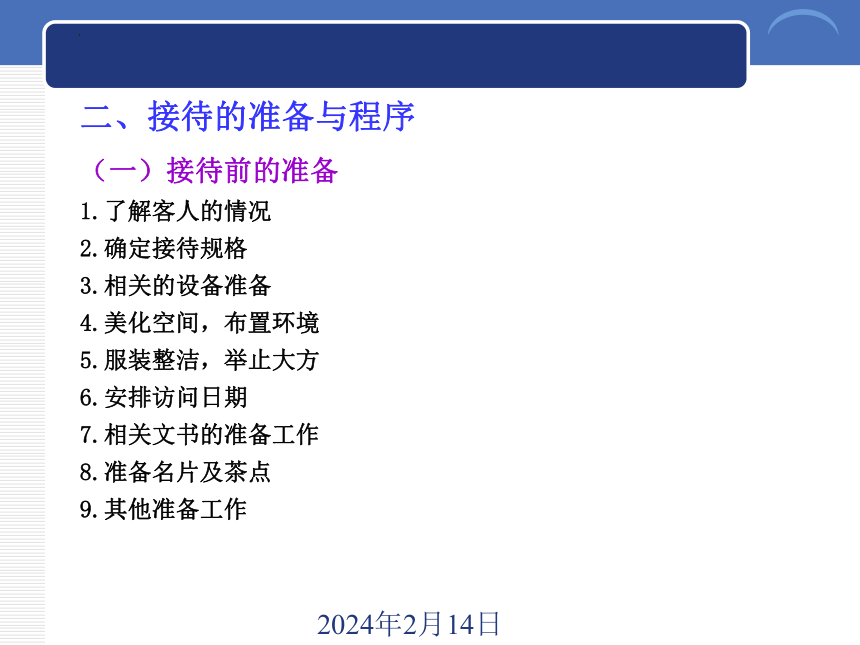 二、接待的准备与程序

（一）接待前的准备

1.了解客人的情况

2.确定接待规格

3.相关的设备准备

4.美化空间，布置环境

5.服装整洁，举止大方

6.安排访问日期

7.相关文书的准备工作

8.准备名片及茶点

9.其他准备工作

2024年2月14日